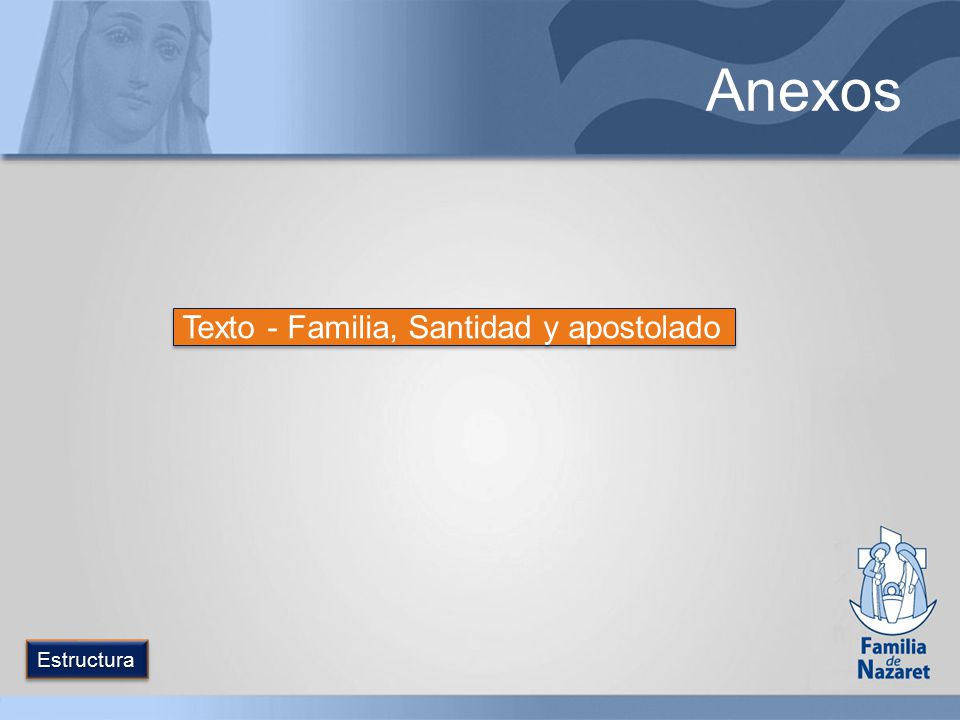 Anexos

Texto - Familia, Santidad y apostolado

Estructura

Familia de Nazaret